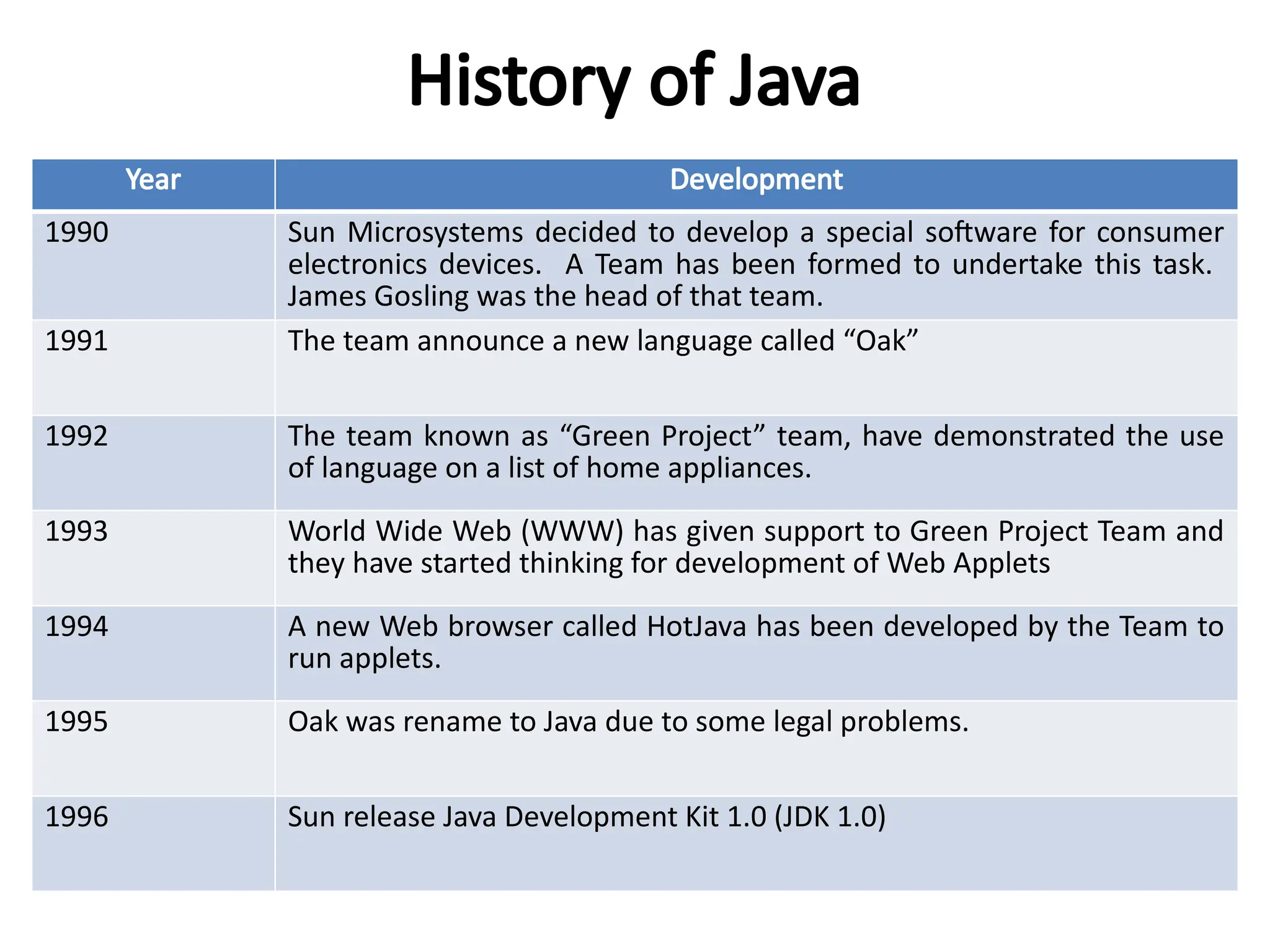 History of Java

| Year | Development |
|---|---|
| 1990 | Sun Microsystems decided to develop a special software for consumer electronics devices. A Team has been formed to undertake this task. James Gosling was the head of that team. |
| 1991 | The team announce a new language called “Oak” |
| 1992 | The team known as “Green Project” team, have demonstrated the use of language on a list of home appliances. |
| 1993 | World Wide Web (WWW) has given support to Green Project Team and they have started thinking for development of Web Applets |
| 1994 | A new Web browser called HotJava has been developed by the Team to run applets. |
| 1995 | Oak was rename to Java due to some legal problems. |
| 1996 | Sun release Java Development Kit 1.0 (JDK 1.0) |